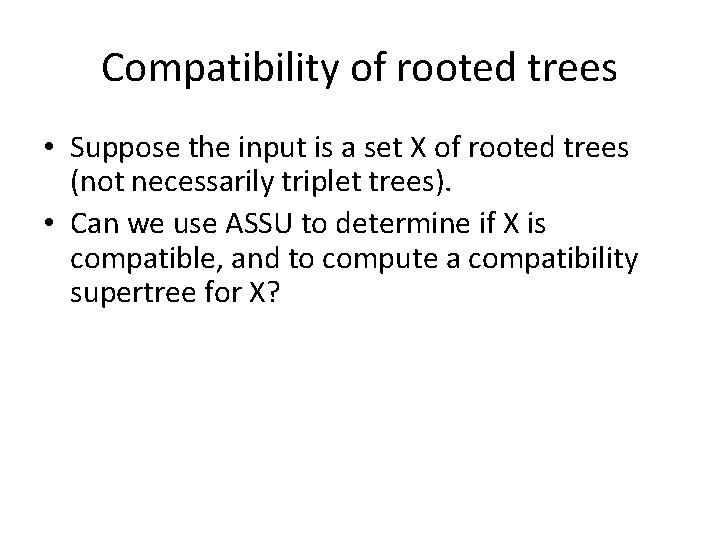 Compatibility of rooted trees

• Suppose the input is a set X of rooted trees (not necessarily triplet trees).

• Can we use ASSU to determine if X is compatible, and to compute a compatibility supertree for X?